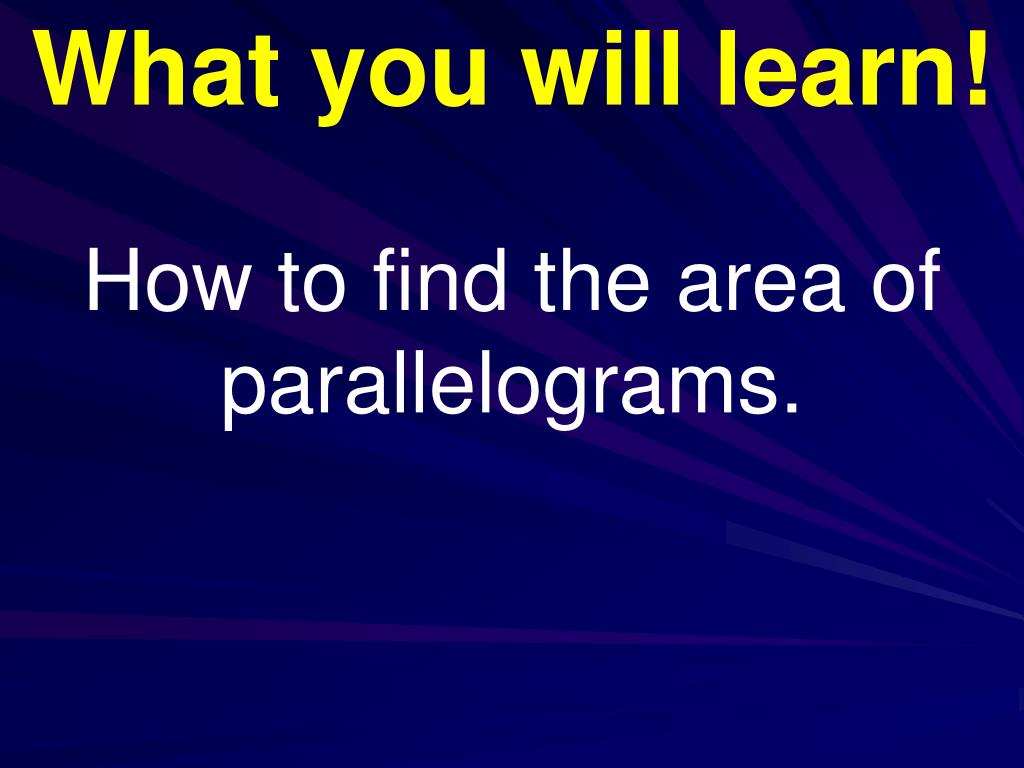 What you will learn!

How to find the area of parallelograms.